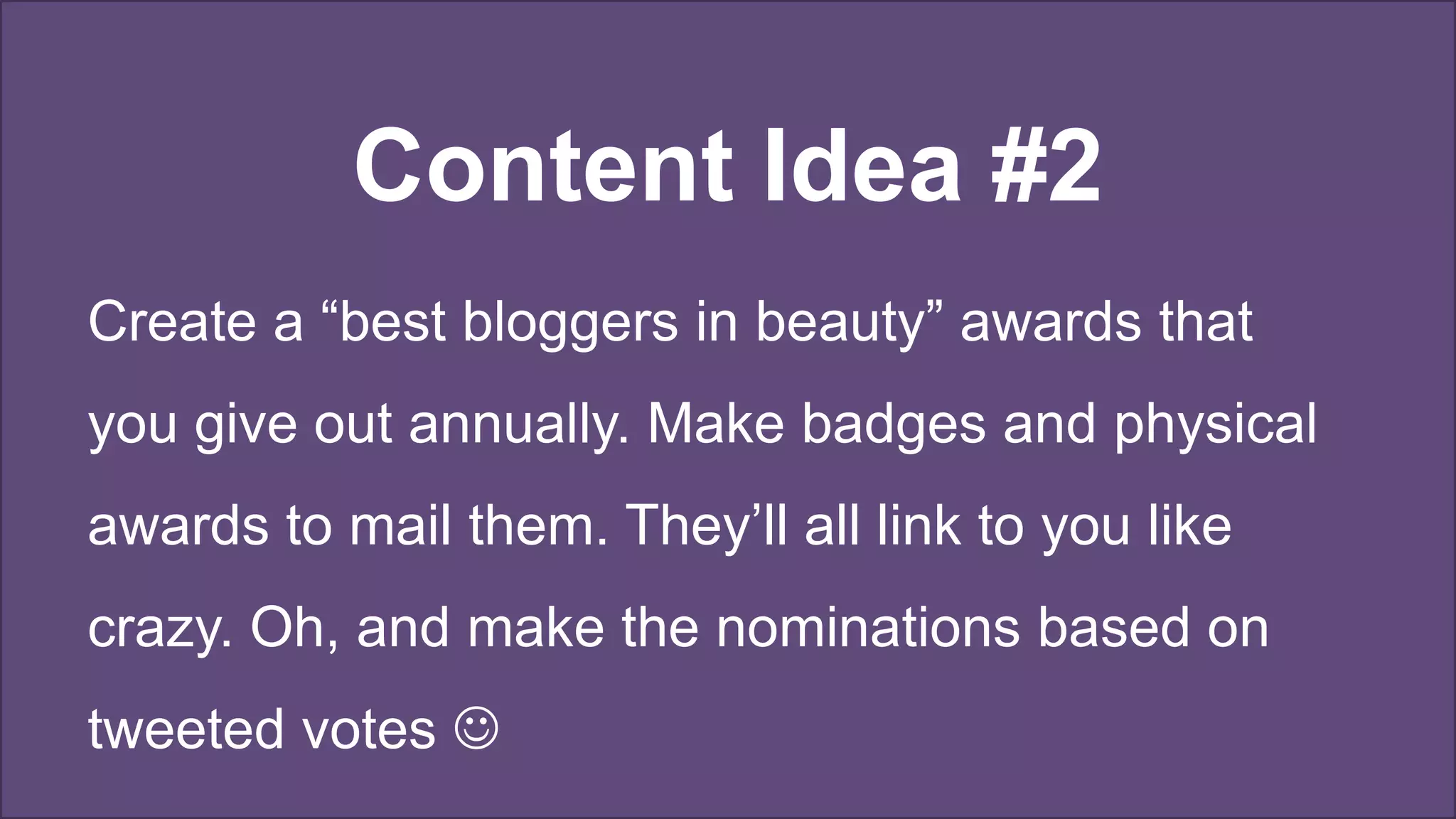 Content Idea #2

Create a “best bloggers in beauty” awards that you give out annually. Make badges and physical awards to mail them. They’ll all link to you like crazy. Oh, and make the nominations based on tweeted votes ☺